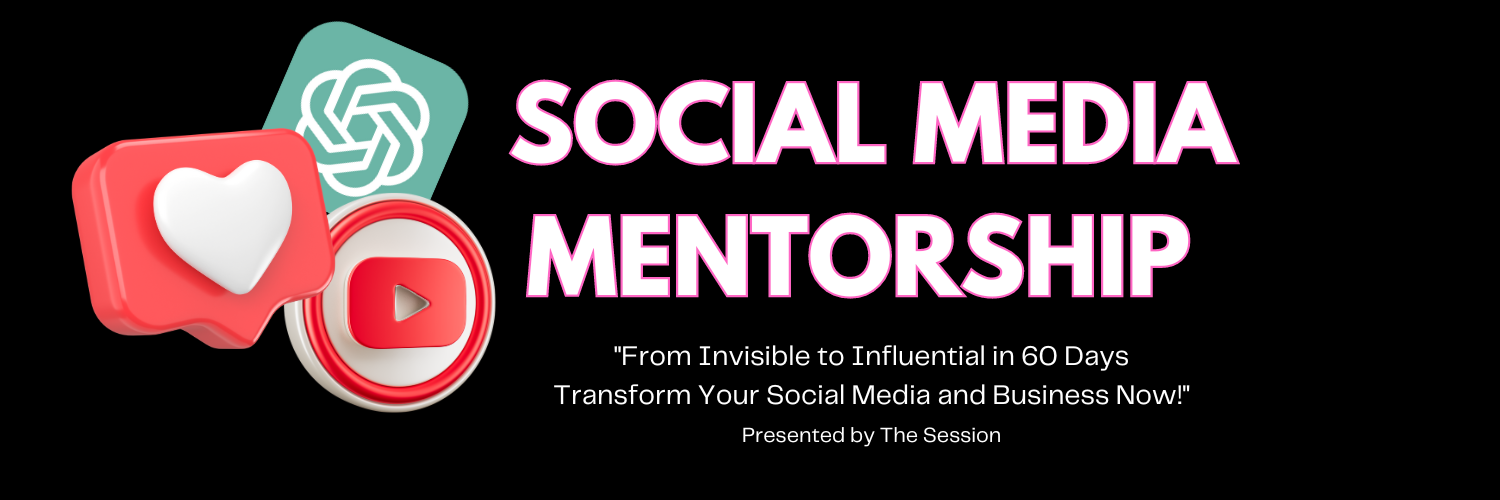 SOCIAL MEDIA MENTORSHIP

"From Invisible to Influential in 60 Days
Transform Your Social Media and Business Now!"

Presented by The Session